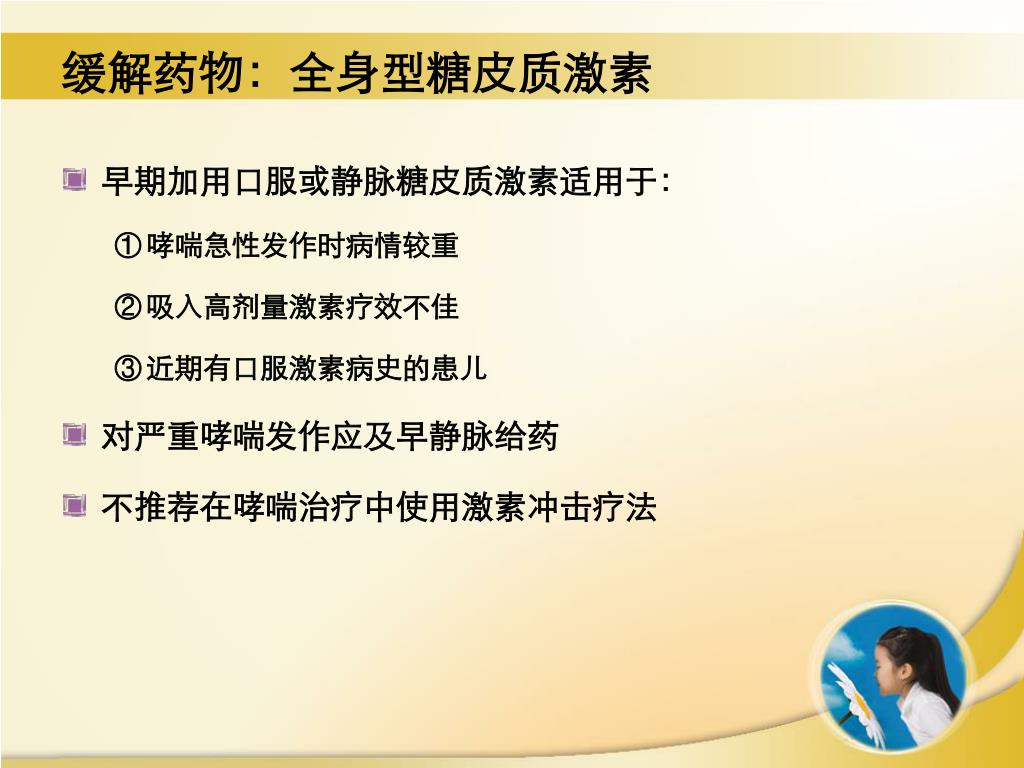 缓解药物：全身型糖皮质激素

早期加用口服或静脉糖皮质激素适用于：

①哮喘急性发作时病情较重

②吸入高剂量激素疗效不佳

③近期有口服激素病史的患儿

对严重哮喘发作应及早静脉给药

不推荐在哮喘治疗中使用激素冲击疗法